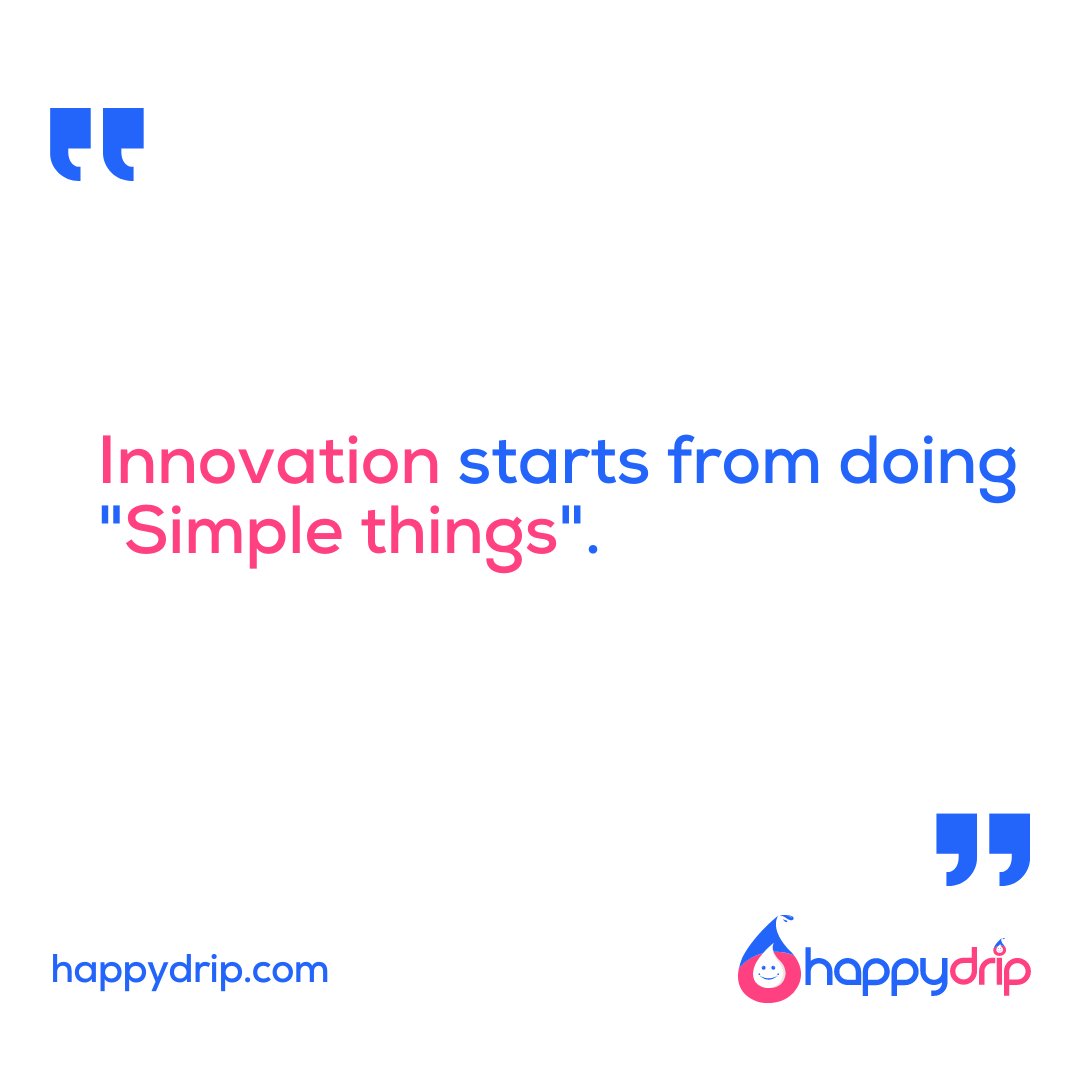 Innovation starts from doing "Simple things".

happydrip.com

happydrip